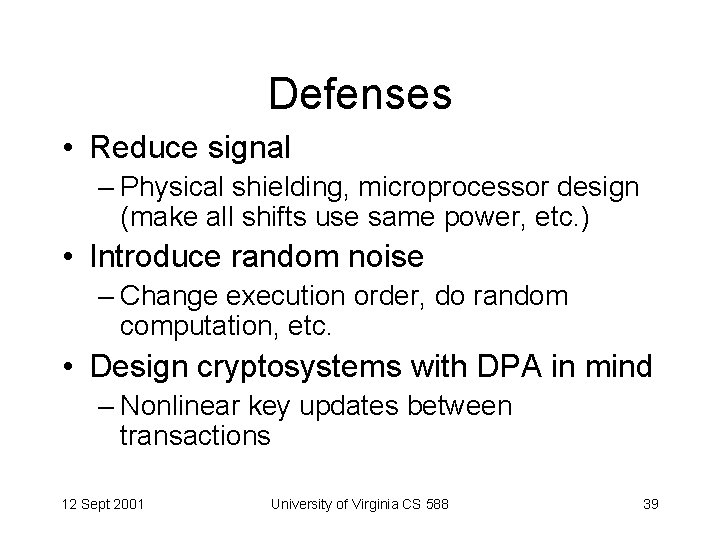 Defenses

• Reduce signal
– Physical shielding, microprocessor design (make all shifts use same power, etc.)

• Introduce random noise
– Change execution order, do random computation, etc.

• Design cryptosystems with DPA in mind
– Nonlinear key updates between transactions

12 Sept 2001

University of Virginia CS 588

39